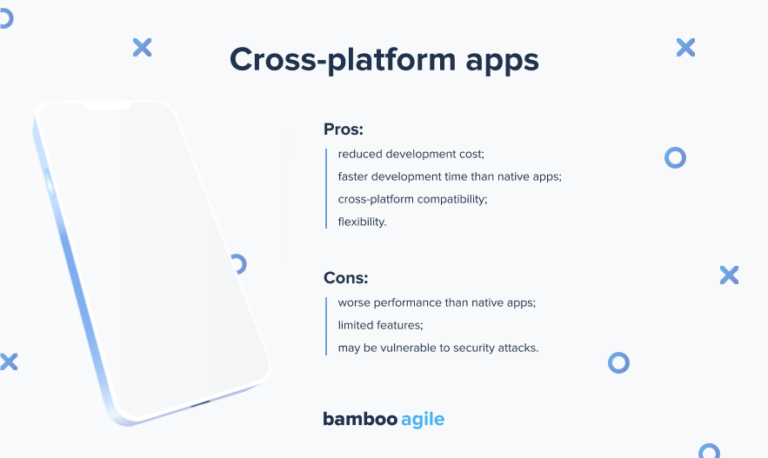 Cross-platform apps

Pros:

reduced development cost;
faster development time than native apps;
cross-platform compatibility;
flexibility.

Cons:

worse performance than native apps;
limited features;
may be vulnerable to security attacks.

bamboo agile